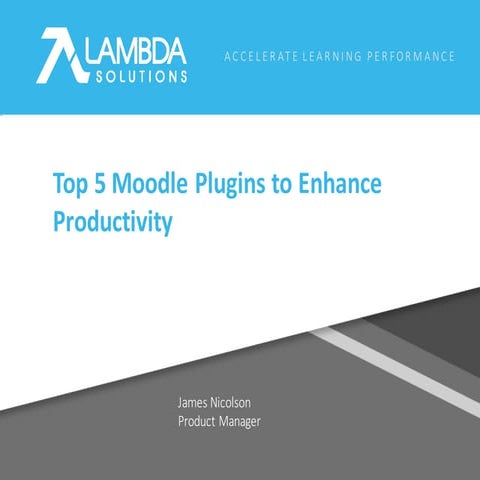 LAMBDA
SOLUTIONS

ACCELERATE LEARNING PERFORMANCE

Top 5 Moodle Plugins to Enhance Productivity

James Nicolson
Product Manager